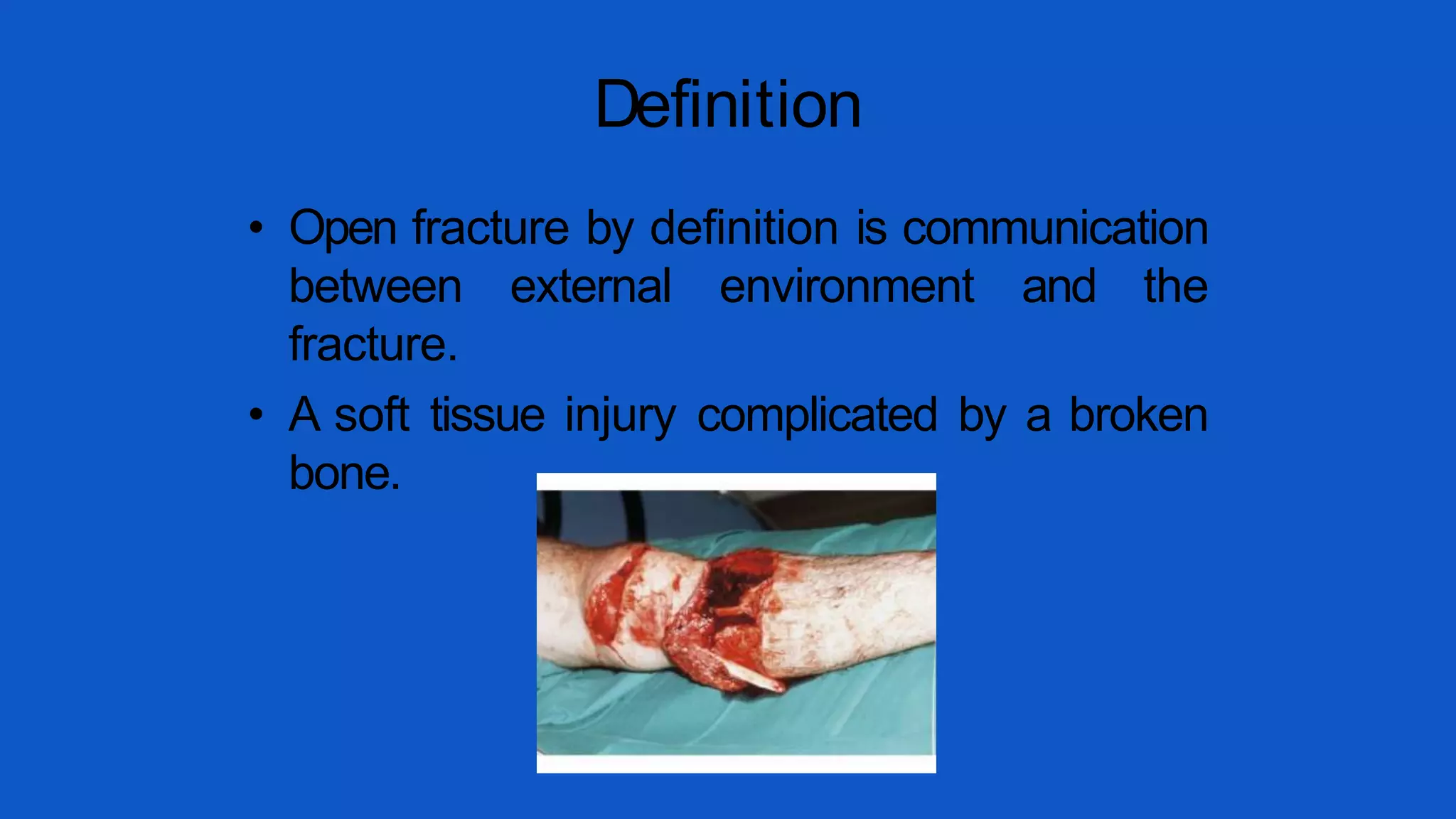 Definition

• Open fracture by definition is communication between external environment and the fracture.

• A soft tissue injury complicated by a broken bone.